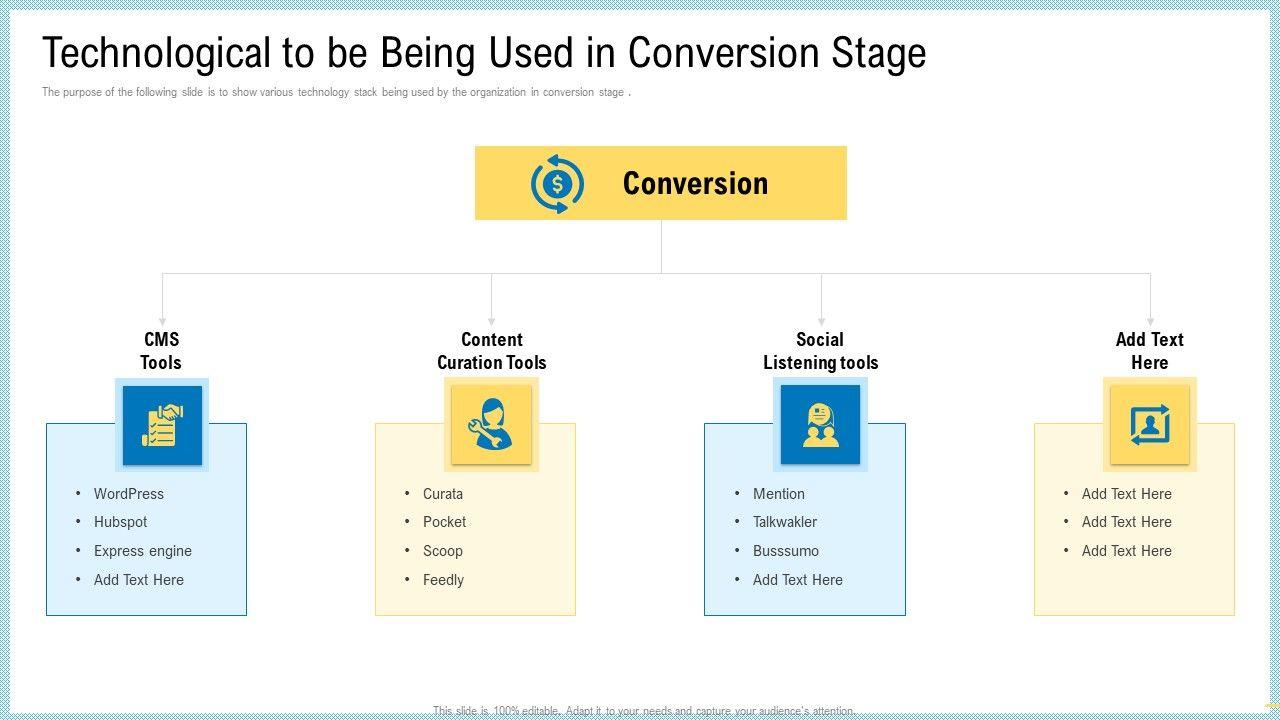 Technological to be Being Used in Conversion Stage

The purpose of the following slide is to show various technology stack being used by the organization in conversion stage .

Conversion

CMS Tools

- WordPress
- Hubspot
- Express engine
- Add Text Here

Content Curation Tools

- Curata
- Pocket
- Scoop
- Feedly

Social Listening tools

- Mention
- Talkwakler
- Busssumo
- Add Text Here

Add Text Here

- Add Text Here
- Add Text Here
- Add Text Here

This slide is 100% editable. Adapt it to your needs and capture your audience's attention.